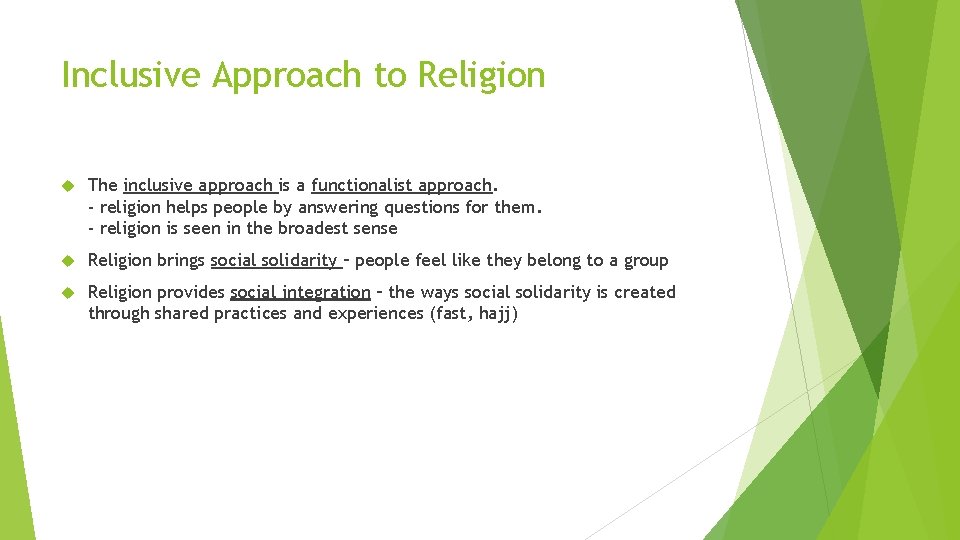 Inclusive Approach to Religion

The inclusive approach is a functionalist approach.
- religion helps people by answering questions for them.
- religion is seen in the broadest sense

Religion brings social solidarity – people feel like they belong to a group

Religion provides social integration – the ways social solidarity is created through shared practices and experiences (fast, hajj)